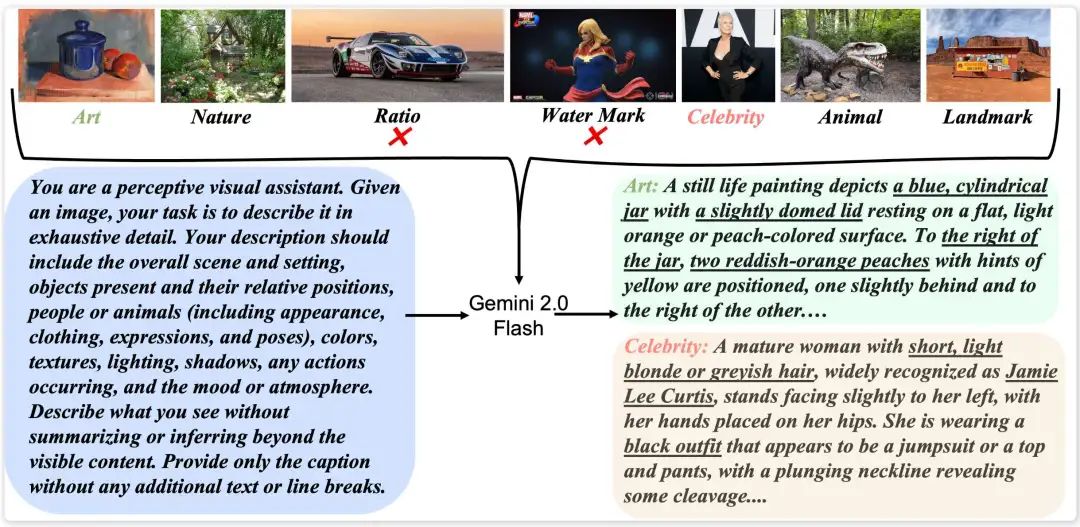 Art Nature Ratio Water Mark Celebrity Animal Landmark

You are a perceptive visual assistant. Given an image, your task is to describe it in exhaustive detail. Your description should include the overall scene and setting, objects present and their relative positions, people or animals (including appearance, clothing, expressions, and poses), colors, textures, lighting, shadows, any actions occurring, and the mood or atmosphere. Describe what you see without summarizing or inferring beyond the visible content. Provide only the caption without any additional text or line breaks.

Gemini 2.0 Flash

Art: A still life painting depicts a blue, cylindrical jar with a slightly domed lid resting on a flat, light orange or peach-colored surface. To the right of the jar, two reddish-orange peaches with hints of yellow are positioned, one slightly behind and to the right of the other.…

Celebrity: A mature woman with short, light blonde or greyish hair, widely recognized as Jamie Lee Curtis, stands facing slightly to her left, with her hands placed on her hips. She is wearing a black outfit that appears to be a jumpsuit or a top and pants, with a plunging neckline revealing some cleavage....